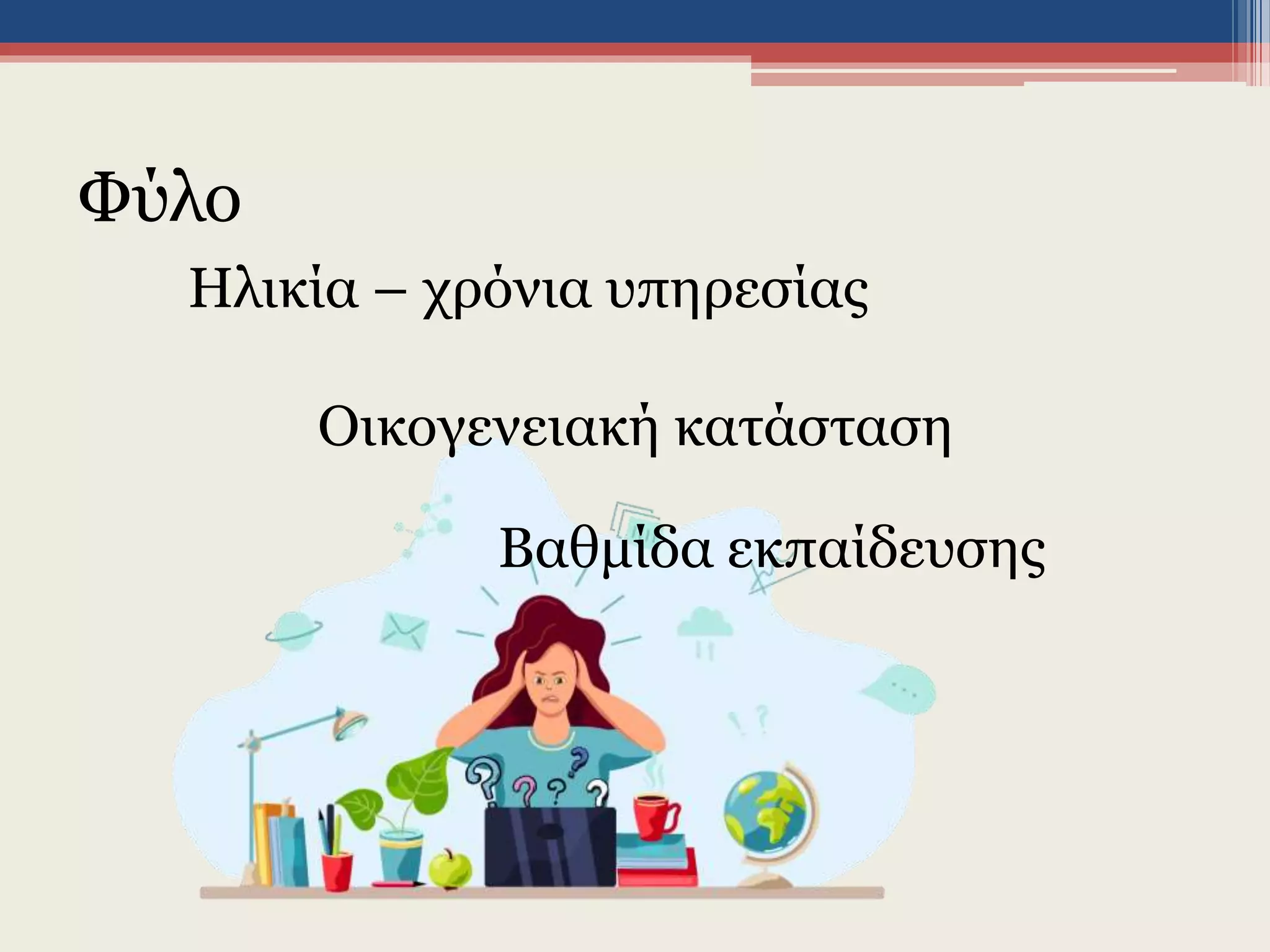 Φύλο

Ηλικία – χρόνια υπηρεσίας

Οικογενειακή κατάσταση

Βαθμίδα εκπαίδευσης